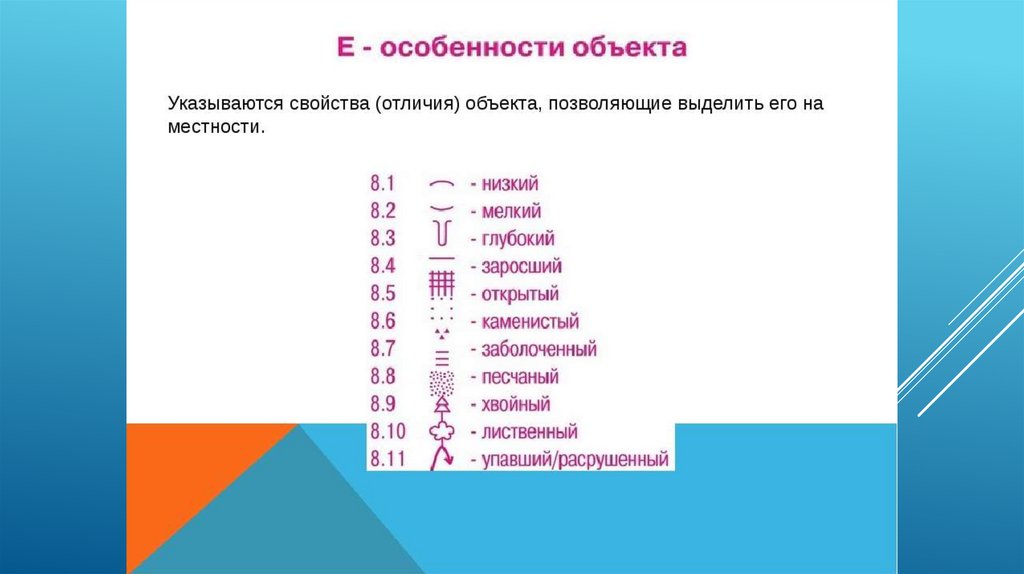 Е - особенности объекта

Указываются свойства (отличия) объекта, позволяющие выделить его на местности.

8.1 - низкий
8.2 - мелкий
8.3 - глубокий
8.4 - заросший
8.5 - открытый
8.6 - каменистый
8.7 - заболоченный
8.8 - песчаный
8.9 - хвойный
8.10 - лиственный
8.11 - упавший/расрушенный